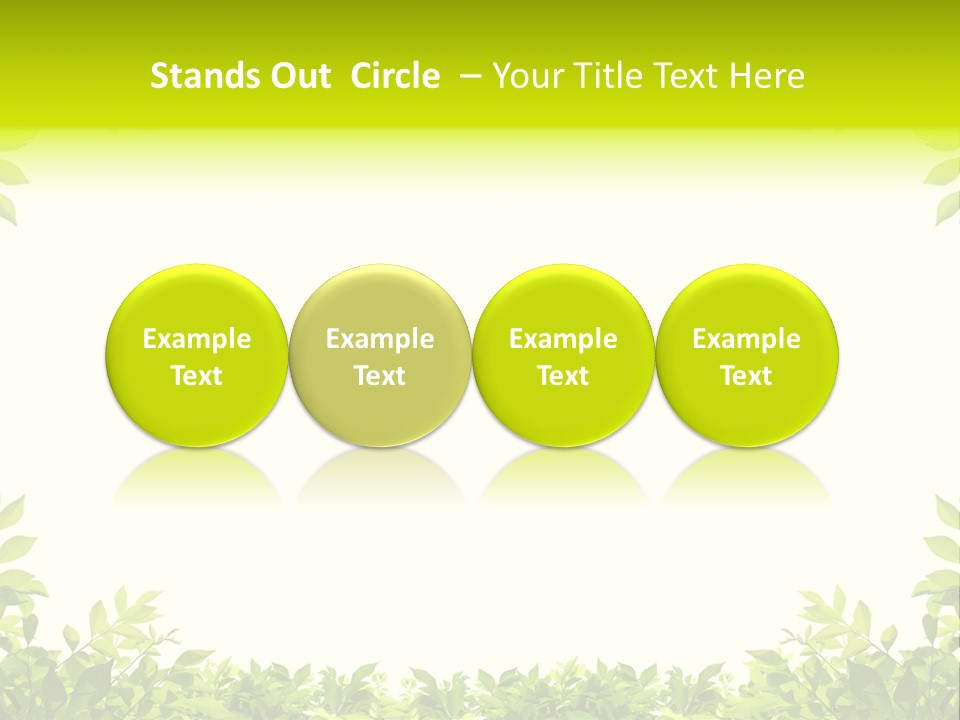 Stands Out  Circle  – Your Title Text Here

Example Text

Example Text

Example Text

Example Text